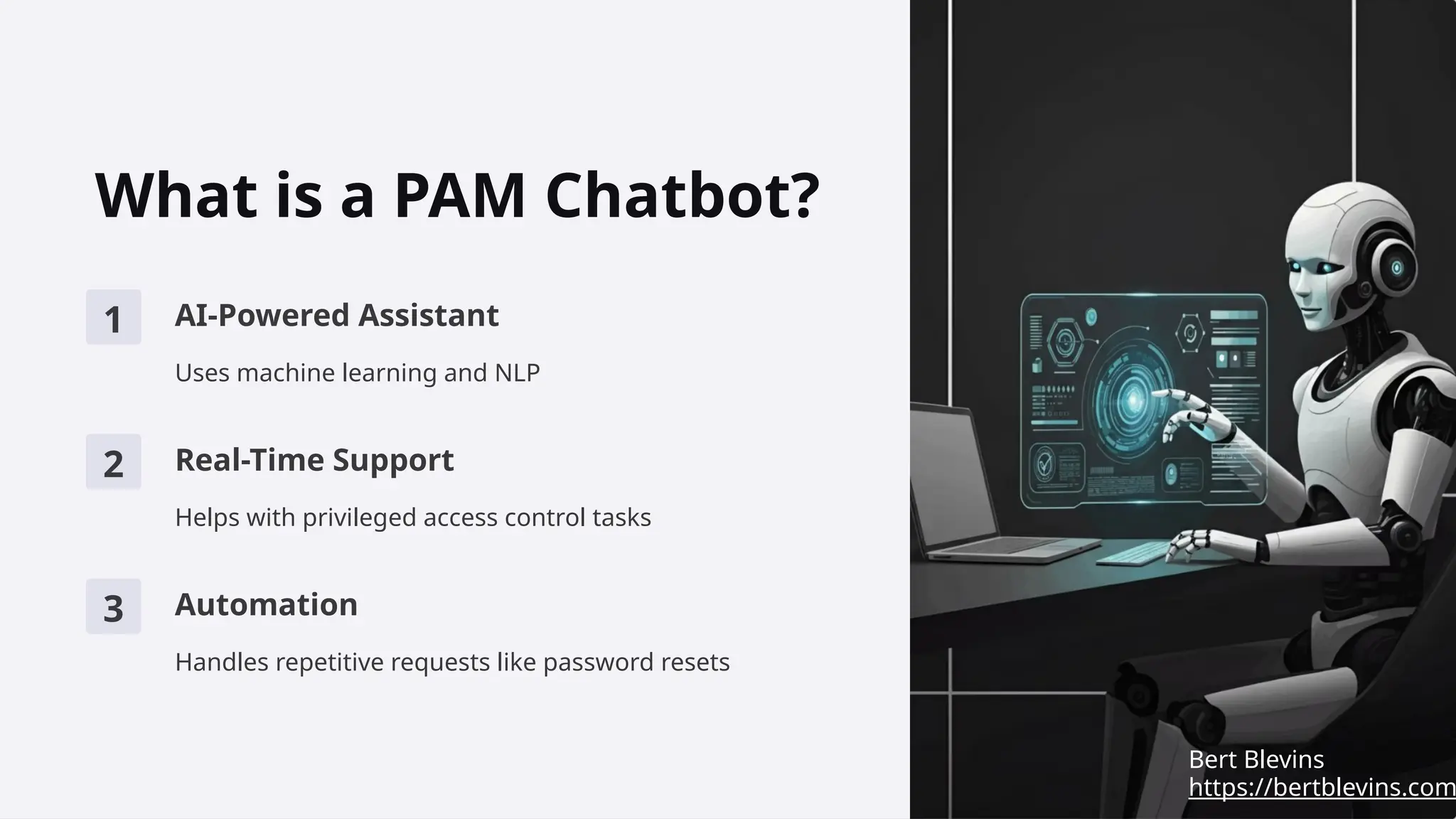 What is a PAM Chatbot?

1

AI-Powered Assistant

Uses machine learning and NLP

2

Real-Time Support

Helps with privileged access control tasks

3

Automation

Handles repetitive requests like password resets

Bert Blevins
https://bertblevins.com